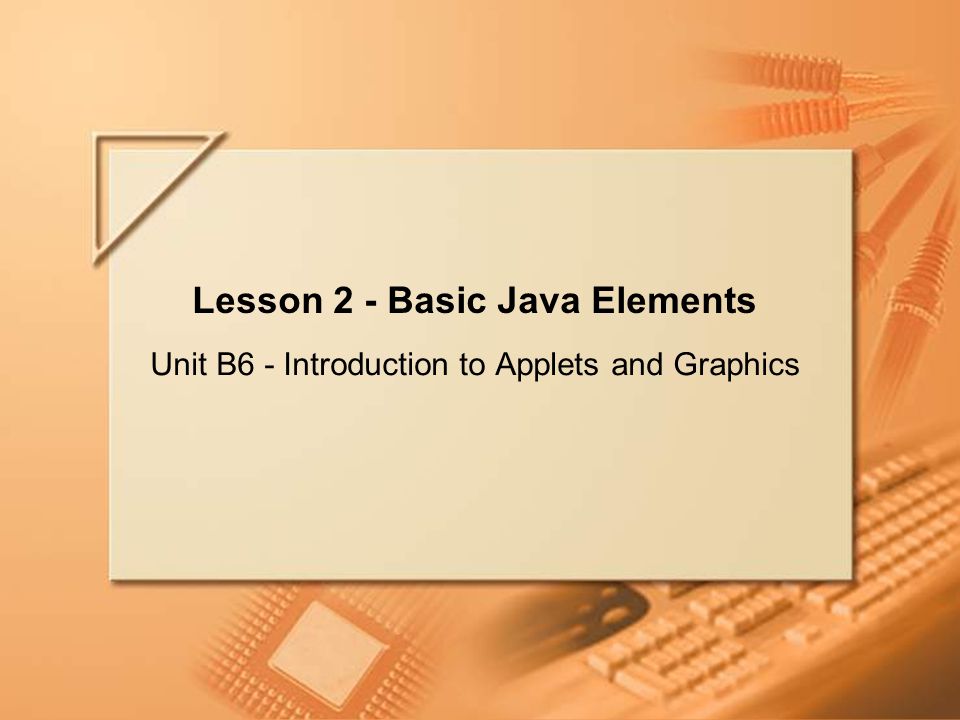 Lesson 2 - Basic Java Elements

Unit B6 - Introduction to Applets and Graphics